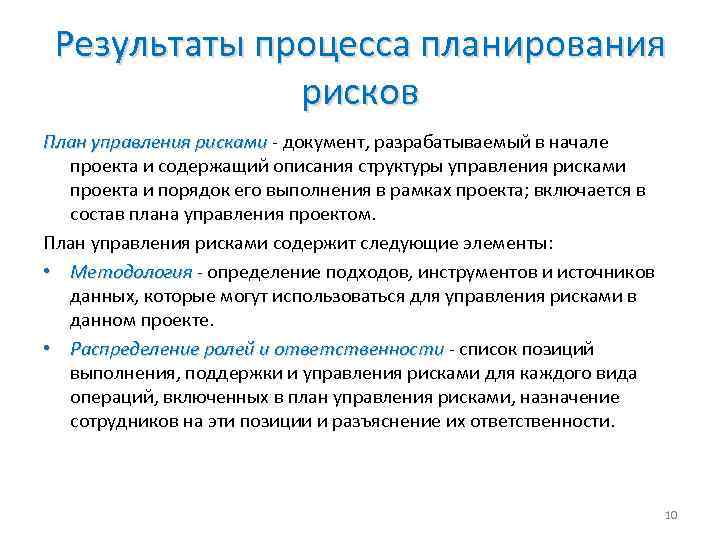 Результаты процесса планирования рисков

План управления рисками - документ, разрабатываемый в начале проекта и содержащий описания структуры управления рисками проекта и порядок его выполнения в рамках проекта; включается в состав плана управления проектом.

План управления рисками содержит следующие элементы:

• Методология - определение подходов, инструментов и источников данных, которые могут использоваться для управления рисками в данном проекте.

• Распределение ролей и ответственности - список позиций выполнения, поддержки и управления рисками для каждого вида операций, включенных в план управления рисками, назначение сотрудников на эти позиции и разъяснение их ответственности.

10